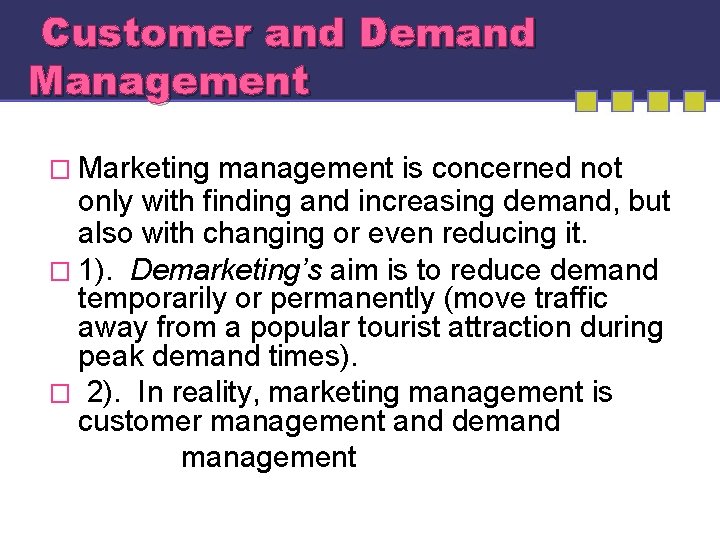 Customer and Demand Management

Marketing management is concerned not only with finding and increasing demand, but also with changing or even reducing it.

1). Demarketing's aim is to reduce demand temporarily or permanently (move traffic away from a popular tourist attraction during peak demand times).

2). In reality, marketing management is customer management and demand management